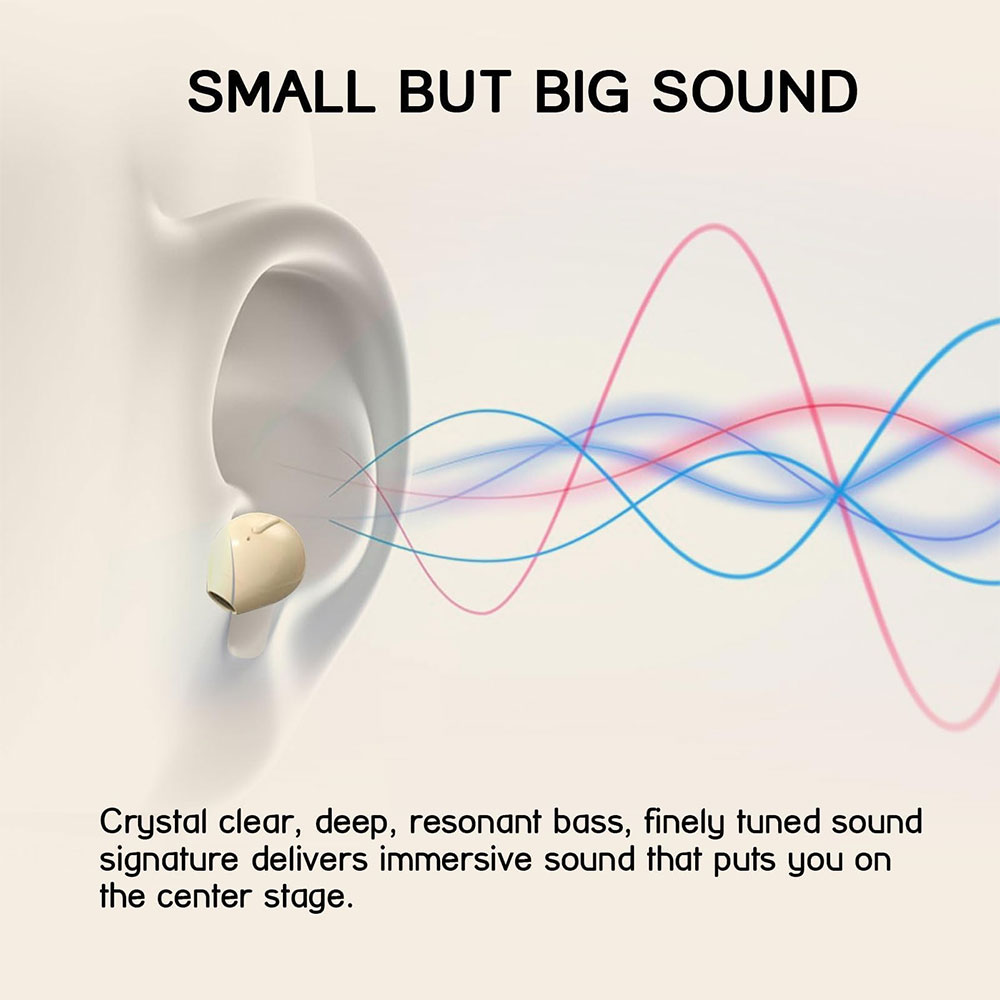 SMALL BUT BIG SOUND

Crystal clear, deep, resonant bass, finely tuned sound signature delivers immersive sound that puts you on the center stage.